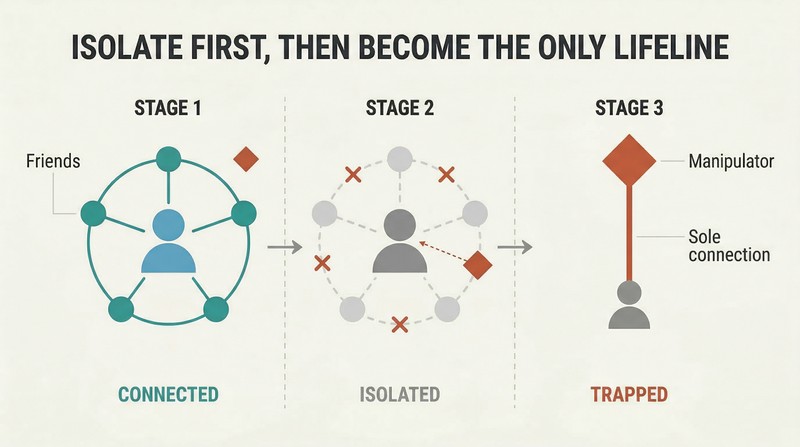 ISOLATE FIRST, THEN BECOME THE ONLY LIFELINE

STAGE 1

Friends

CONNECTED

STAGE 2

ISOLATED

STAGE 3

Manipulator

Sole connection

TRAPPED